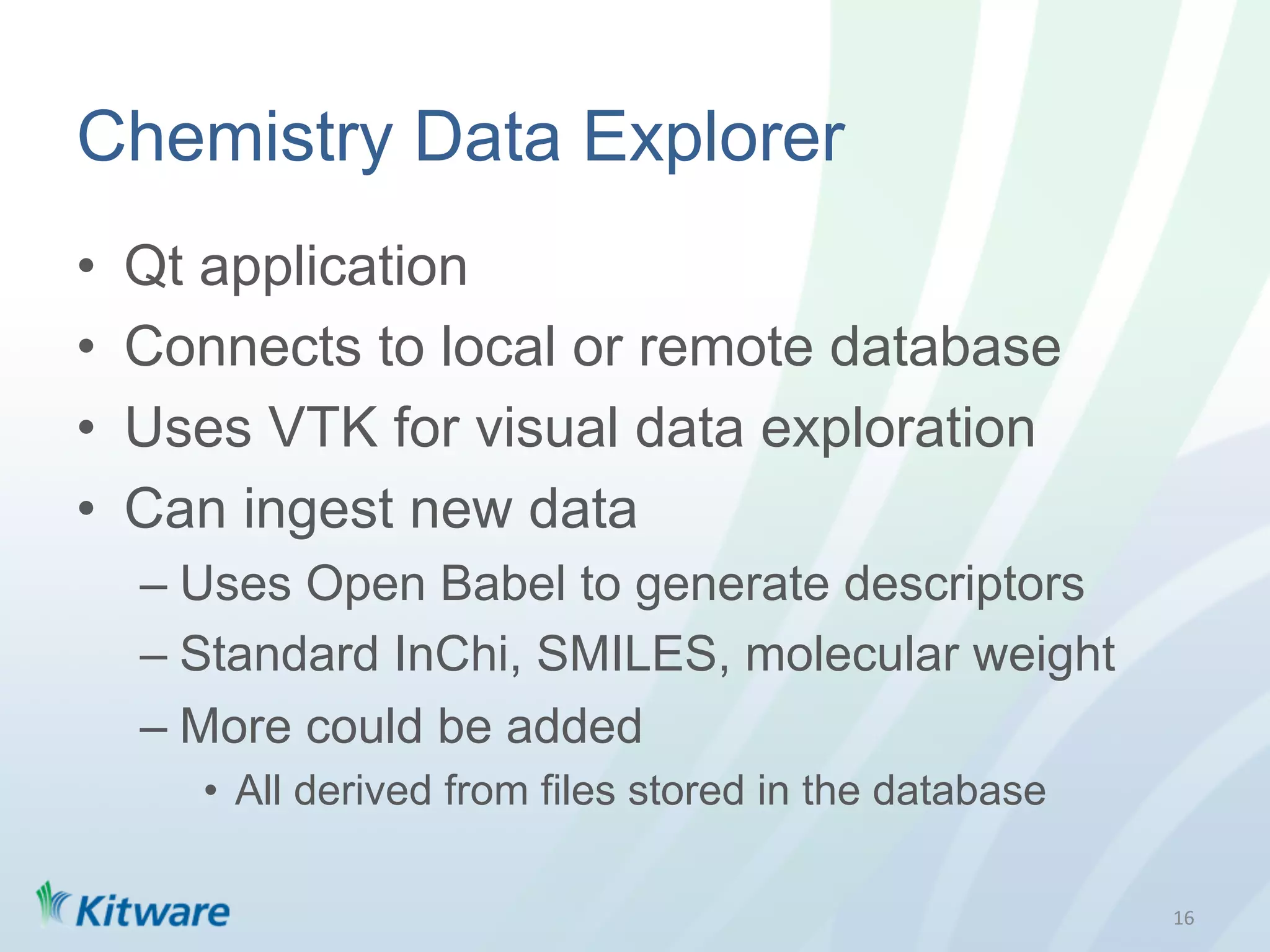 Chemistry Data Explorer

• Qt application
• Connects to local or remote database
• Uses VTK for visual data exploration
• Can ingest new data
– Uses Open Babel to generate descriptors
– Standard InChi, SMILES, molecular weight
– More could be added
• All derived from files stored in the database

Kitware

16